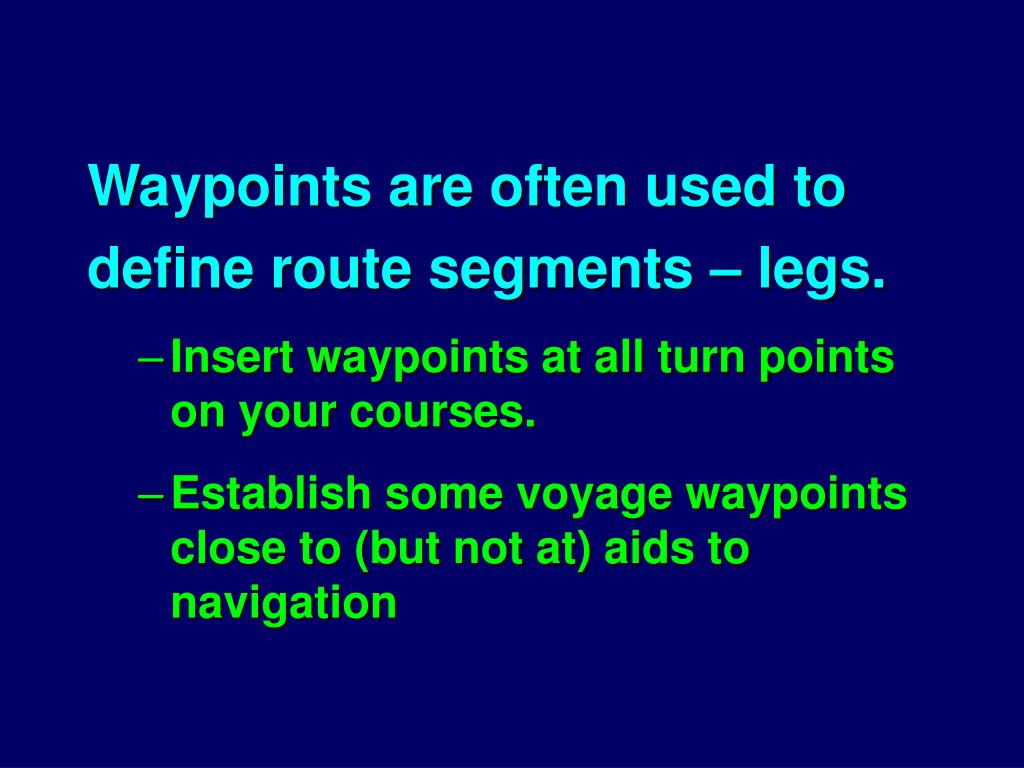 Waypoints are often used to define route segments – legs.

– Insert waypoints at all turn points on your courses.

– Establish some voyage waypoints close to (but not at) aids to navigation